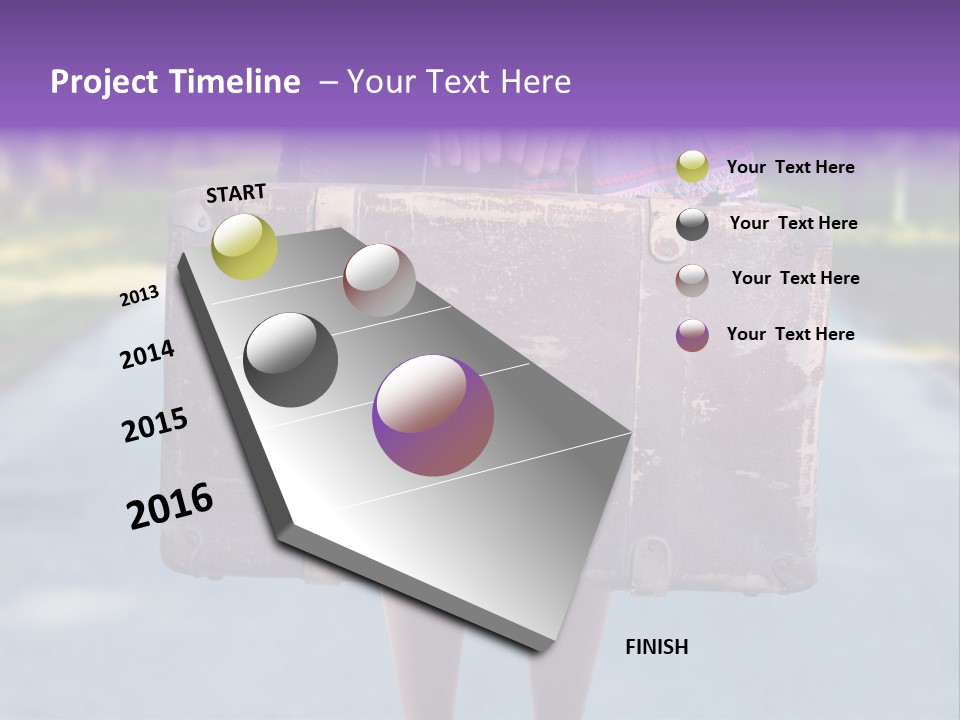 Project Timeline – Your Text Here

START

2013

2014

2015

2016

FINISH

Your Text Here

Your Text Here

Your Text Here

Your Text Here